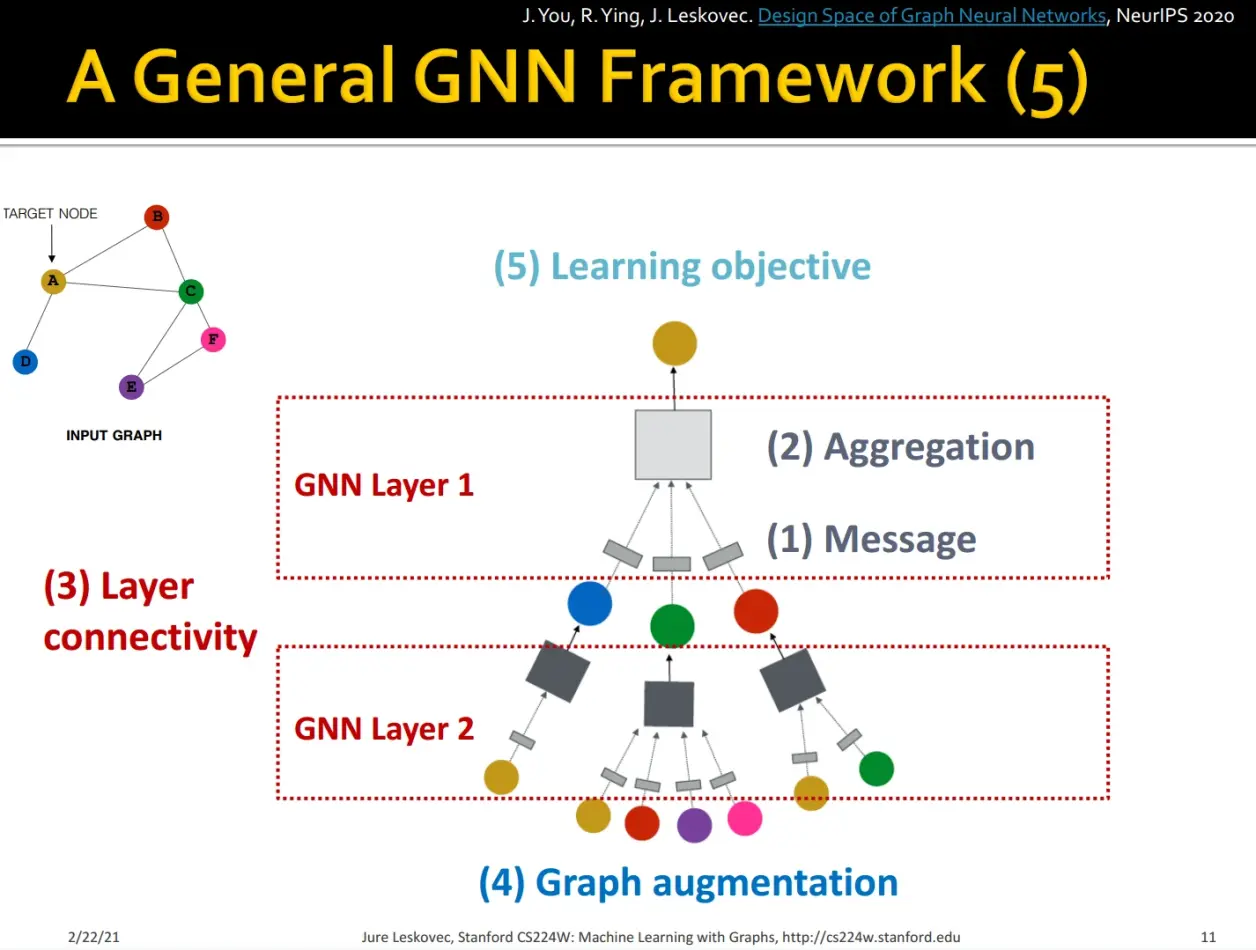 J. You, R. Ying, J. Leskovec. Design Space of Graph Neural Networks, NeurIPS 2020

A General GNN Framework (5)

TARGET NODE

B

A

C

F

D

E

INPUT GRAPH

(5) Learning objective

GNN Layer 1

(2) Aggregation

(1) Message

(3) Layer connectivity

GNN Layer 2

(4) Graph augmentation

2/22/21

Jure Leskovec, Stanford CS224W: Machine Learning with Graphs, http://cs224w.stanford.edu

11